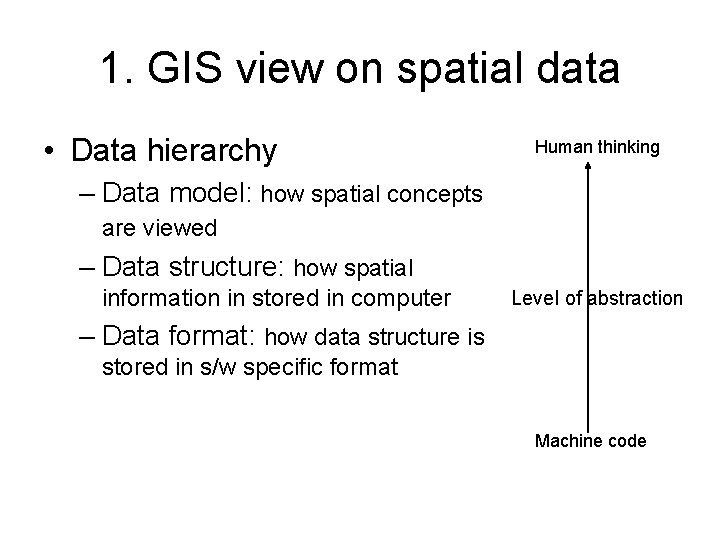 1. GIS view on spatial data

• Data hierarchy

– Data model: how spatial concepts are viewed

– Data structure: how spatial information in stored in computer

– Data format: how data structure is stored in s/w specific format

Human thinking

Level of abstraction

Machine code